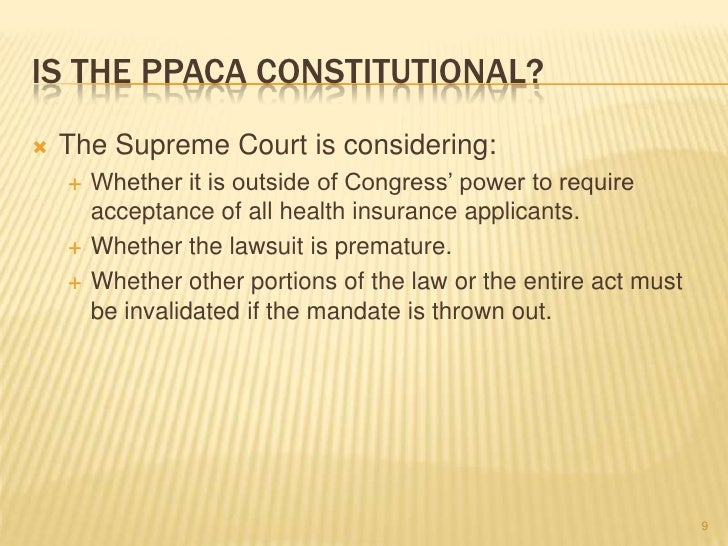 IS THE PPACA CONSTITUTIONAL?

The Supreme Court is considering:

Whether it is outside of Congress' power to require acceptance of all health insurance applicants.

Whether the lawsuit is premature.

Whether other portions of the law or the entire act must be invalidated if the mandate is thrown out.

9